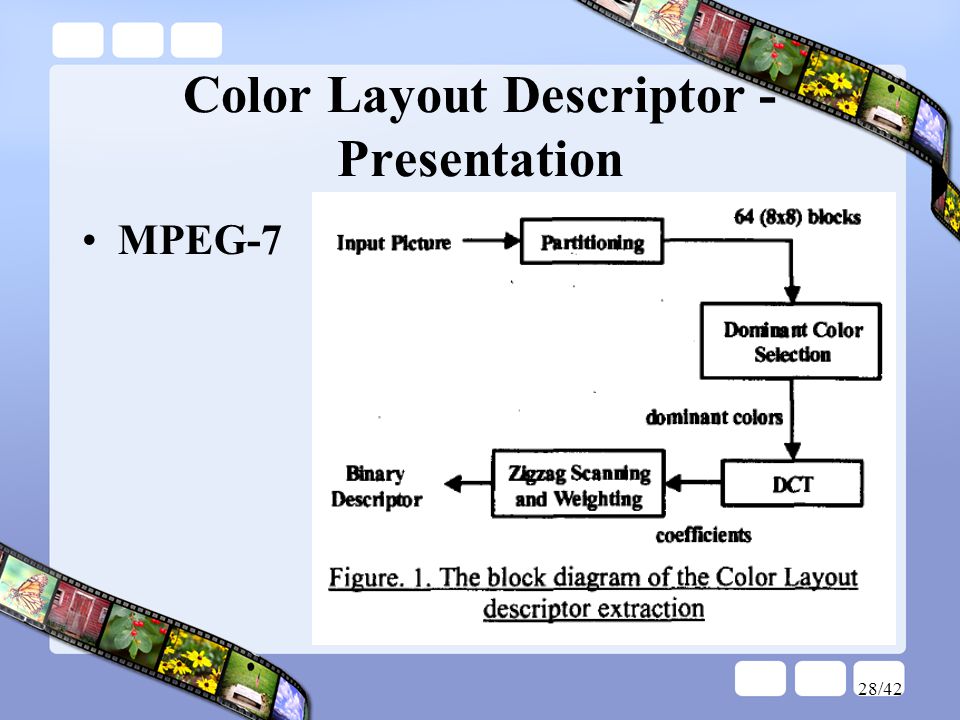 Color Layout Descriptor - Presentation

• MPEG-7

Input Picture

Partitioning

64 (8x8) blocks

Dominant Color Selection

dominant colors

DCT

coefficients

Zigzag Scanning and Weighting

Binary Descriptor

Figure. 1. The block diagram of the Color Layout descriptor extraction

28/42